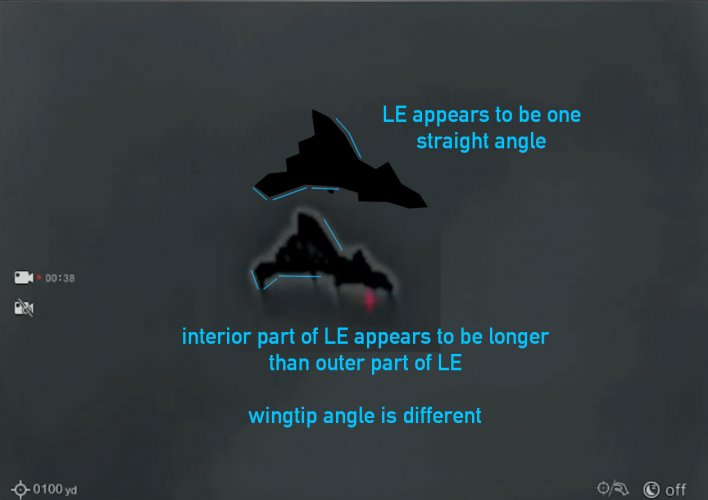 LE appears to be one straight angle

00:38

interior part of LE appears to be longer than outer part of LE

wingtip angle is different

0100 yd

off